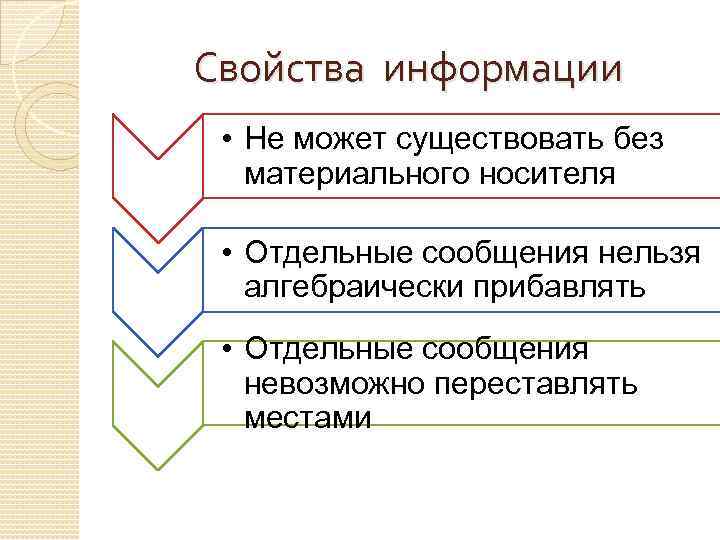 Свойства информации

• Не может существовать без материального носителя

• Отдельные сообщения нельзя алгебраически прибавлять

• Отдельные сообщения невозможно переставлять местами